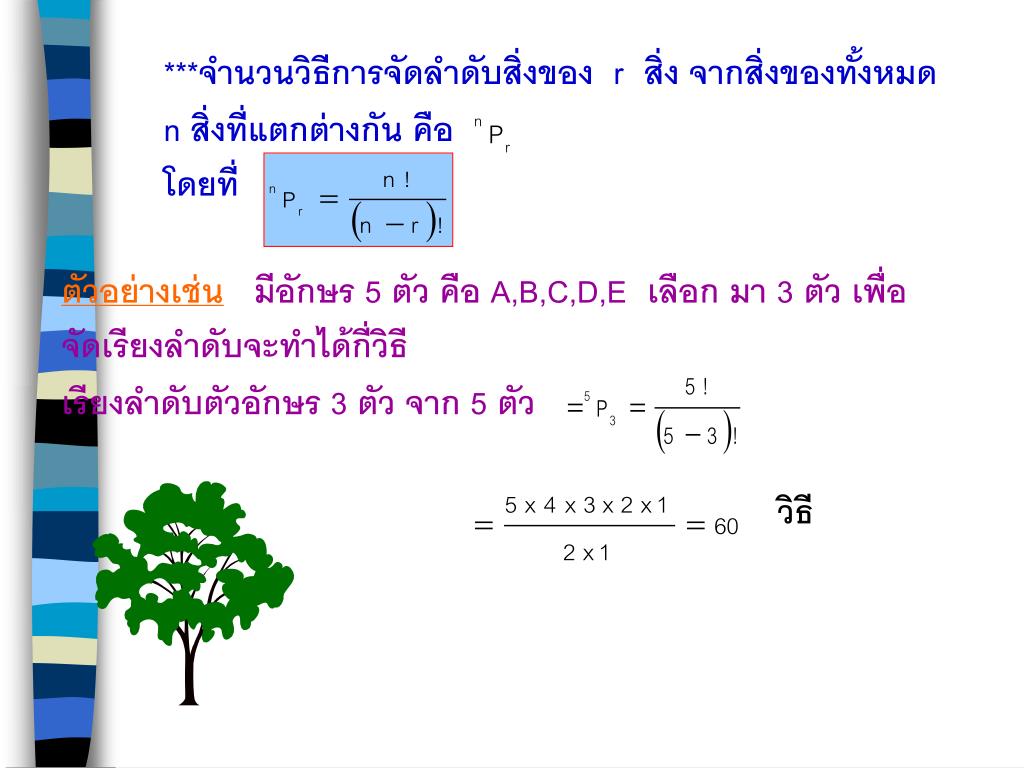 ***จำนวนวิธีการจัดลำดับสิ่งของ r สิ่ง จากสิ่งของทั้งหมด n สิ่งที่แตกต่างกัน คือ ${}^{n}P_{r}$

โดยที่ ${}^{n}P_{r} = \frac{n!}{(n-r)!}$

ตัวอย่างเช่น มีอักษร 5 ตัว คือ A,B,C,D,E เลือก มา 3 ตัว เพื่อจัดเรียงลำดับจะทำได้กี่วิธี

เรียงลำดับตัวอักษร 3 ตัว จาก 5 ตัว $= {}^{5}P_{3} = \frac{5!}{(5-3)!}$

$= \frac{5 \times 4 \times 3 \times 2 \times 1}{2 \times 1} = 60$ วิธี